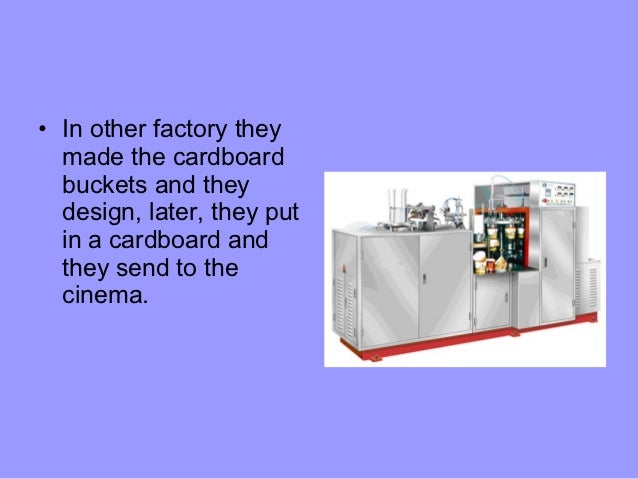 • In other factory they made the cardboard buckets and they design, later, they put in a cardboard and they send to the cinema.